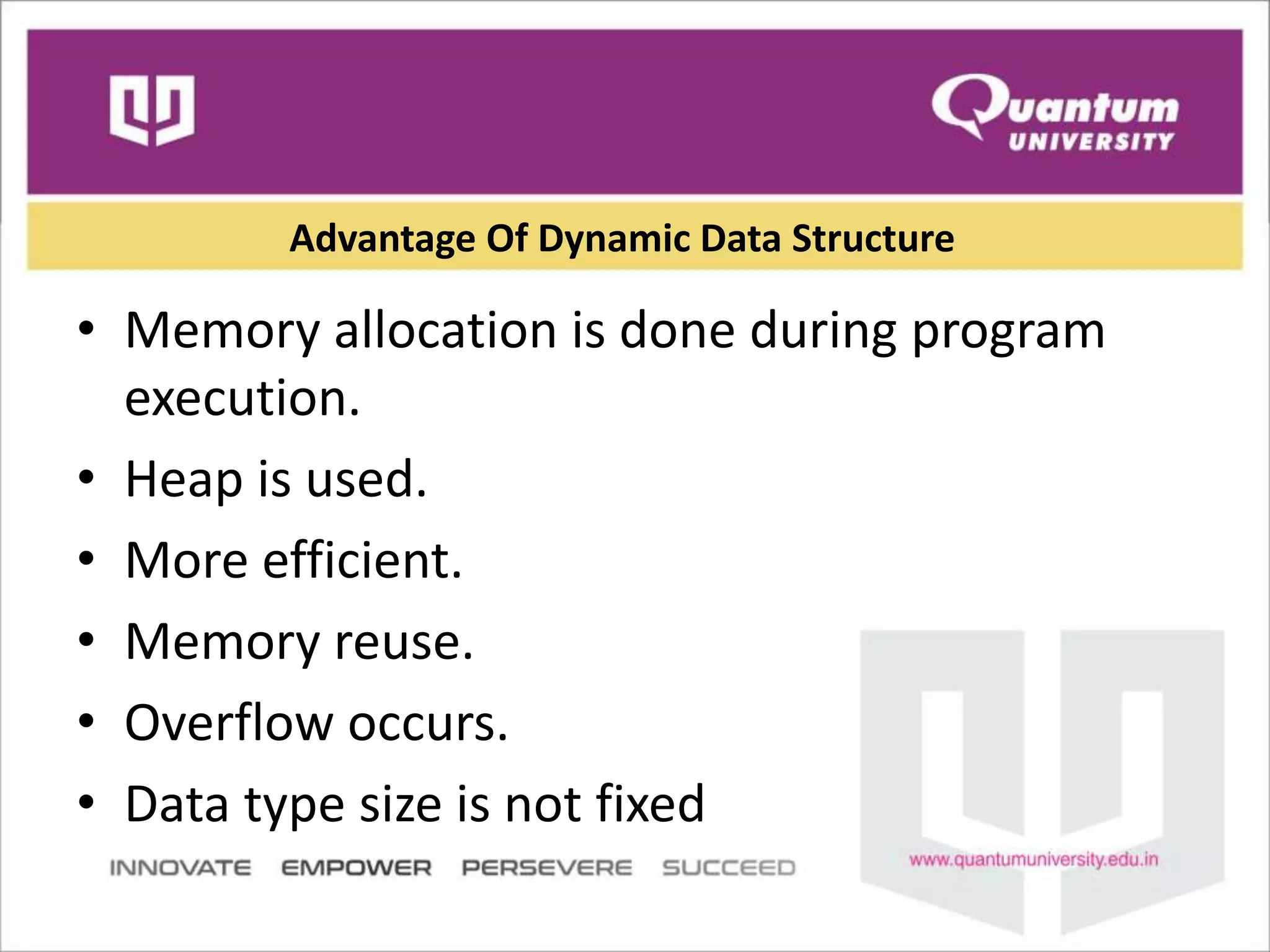 Quantum UNIVERSITY

Advantage Of Dynamic Data Structure

• Memory allocation is done during program execution.
• Heap is used.
• More efficient.
• Memory reuse.
• Overflow occurs.
• Data type size is not fixed

INNOVATE EMPOWER PERSEVERE SUCCEED

www.quantumuniversity.edu.in